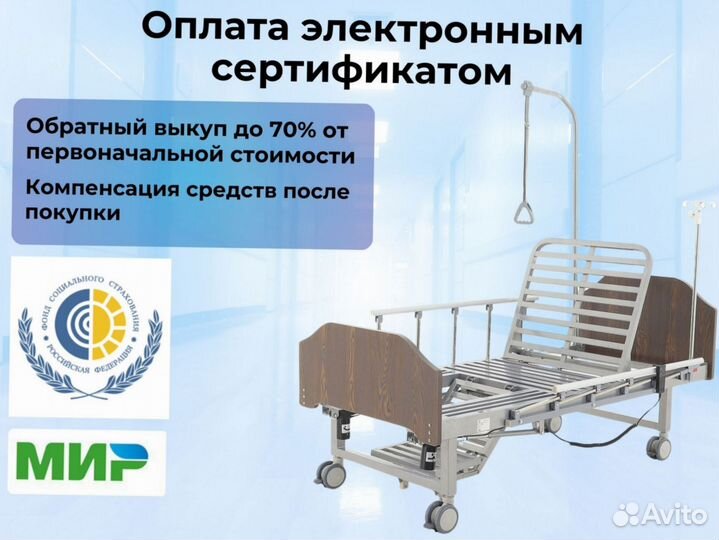 Оплата электронным сертификатом

Обратный выкуп до 70% от первоначальной стоимости

Компенсация средств после покупки

ФОНД СОЦИАЛЬНОГО СТРАХОВАНИЯ РОССИЙСКАЯ ФЕДЕРАЦИЯ

МИР

Avito